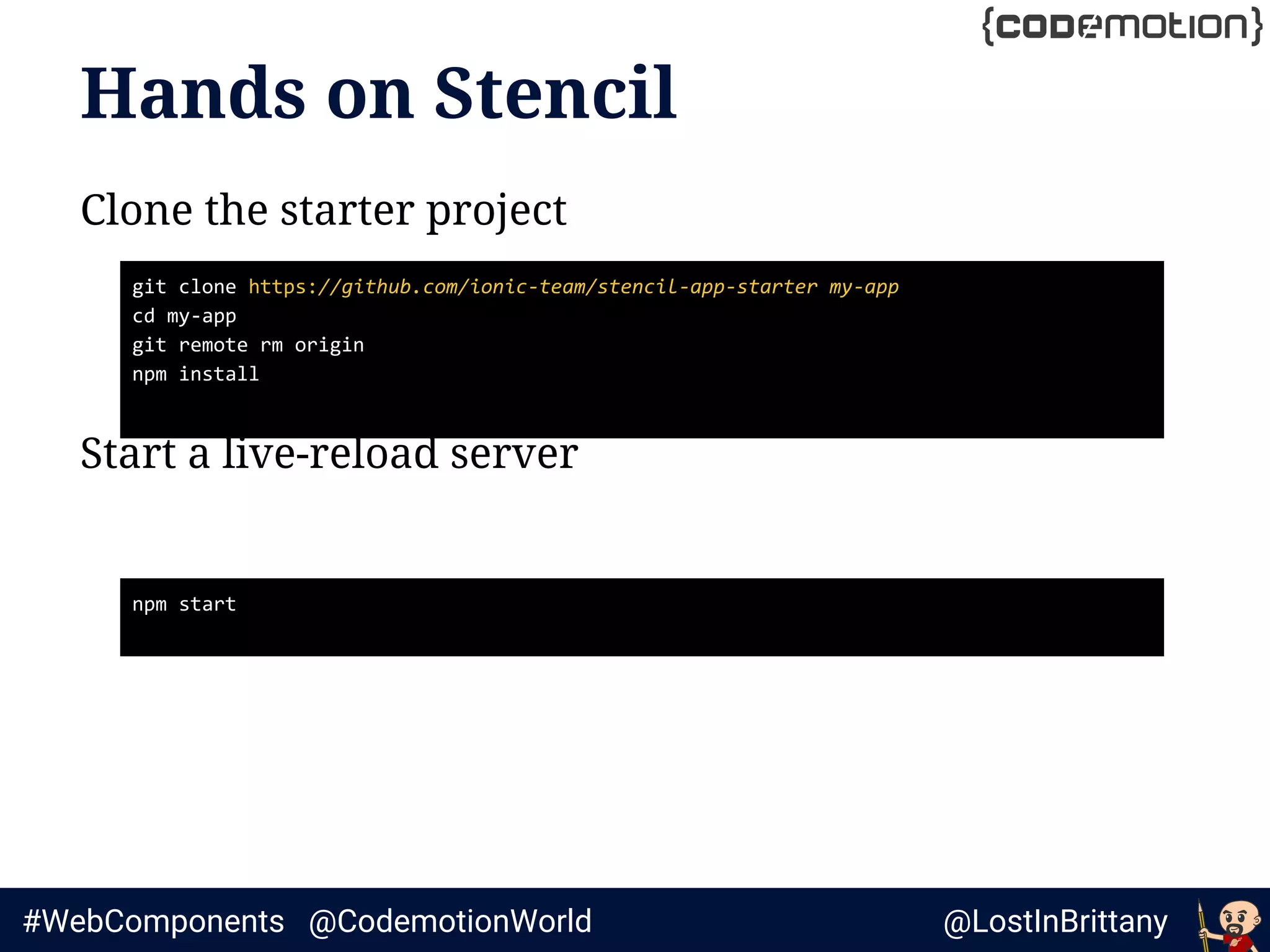 {codemotion}

Hands on Stencil

Clone the starter project

git clone https://github.com/ionic-team/stencil-app-starter my-app
cd my-app
git remote rm origin
npm install

Start a live-reload server

npm start

#WebComponents @CodemotionWorld @LostInBrittany